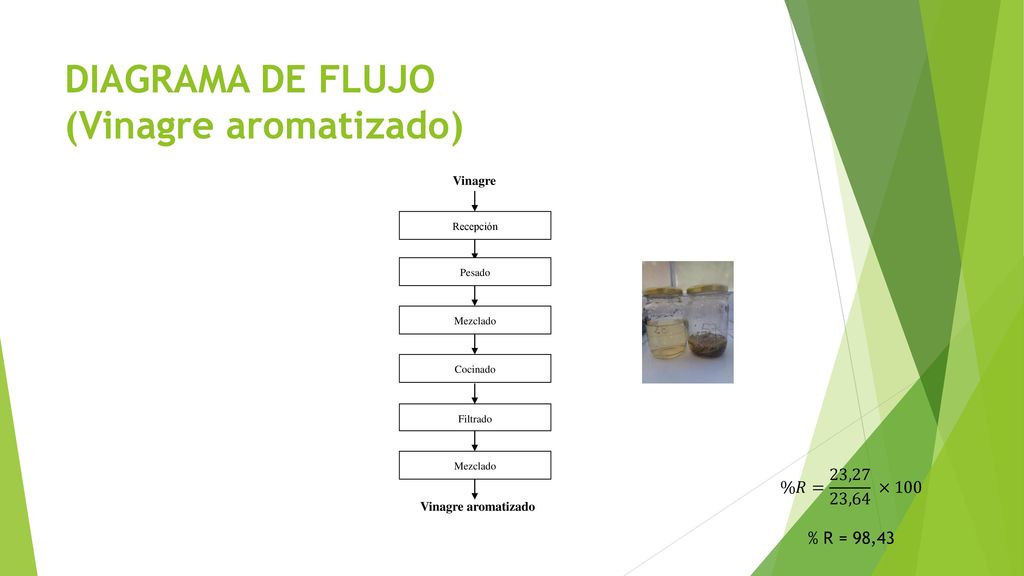 DIAGRAMA DE FLUJO
(Vinagre aromatizado)

Vinagre

Recepción

Pesado

Mezclado

Cocinado

Filtrado

Mezclado

Vinagre aromatizado

$\%R = \frac{23,27}{23,64} \times 100$

% R = 98,43